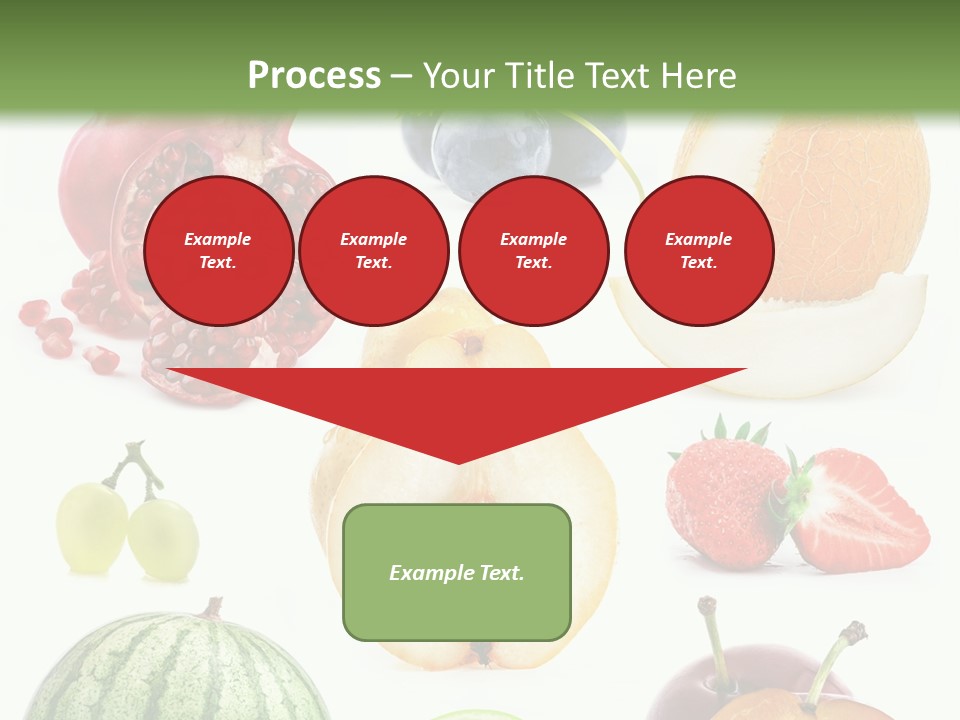 Process – Your Title Text Here

Example Text.

Example Text.

Example Text.

Example Text.

Example Text.